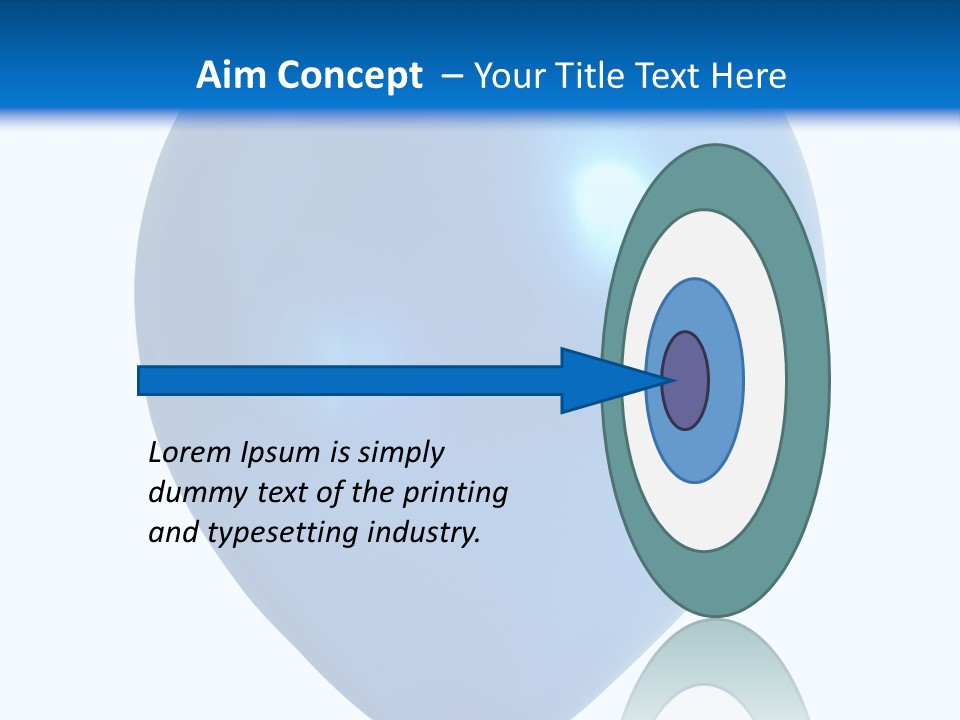 Aim Concept – Your Title Text Here

Lorem Ipsum is simply dummy text of the printing and typesetting industry.